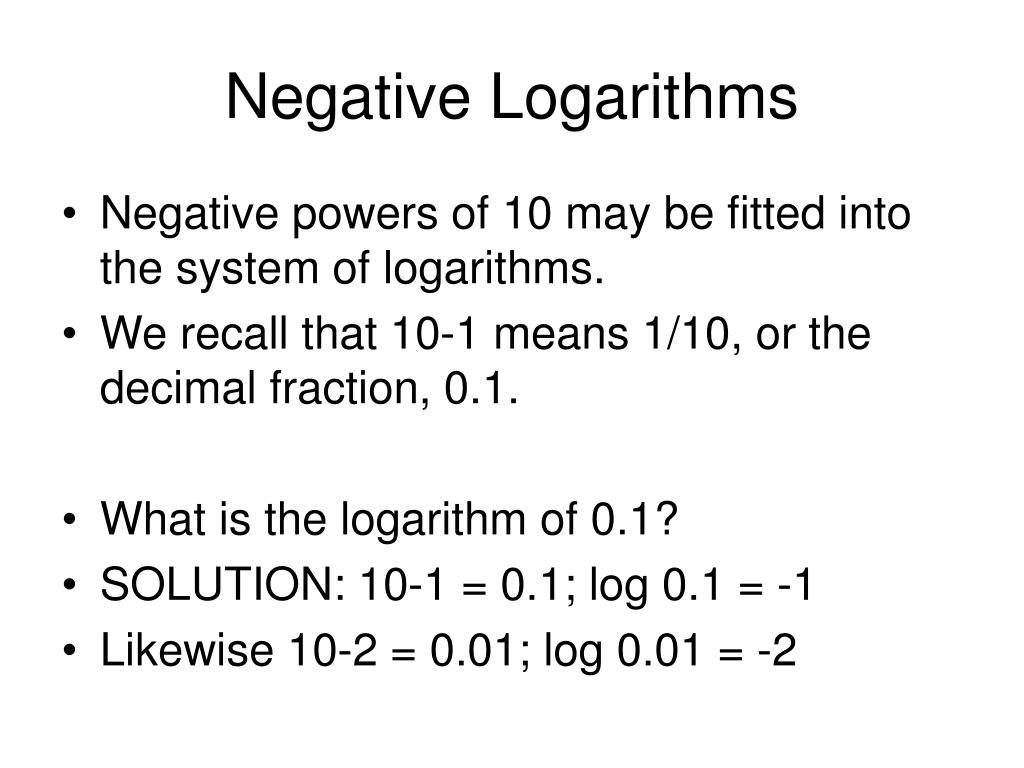 Negative Logarithms

• Negative powers of 10 may be fitted into the system of logarithms.
• We recall that 10-1 means 1/10, or the decimal fraction, 0.1.

• What is the logarithm of 0.1?
• SOLUTION: 10-1 = 0.1; log 0.1 = -1
• Likewise 10-2 = 0.01; log 0.01 = -2